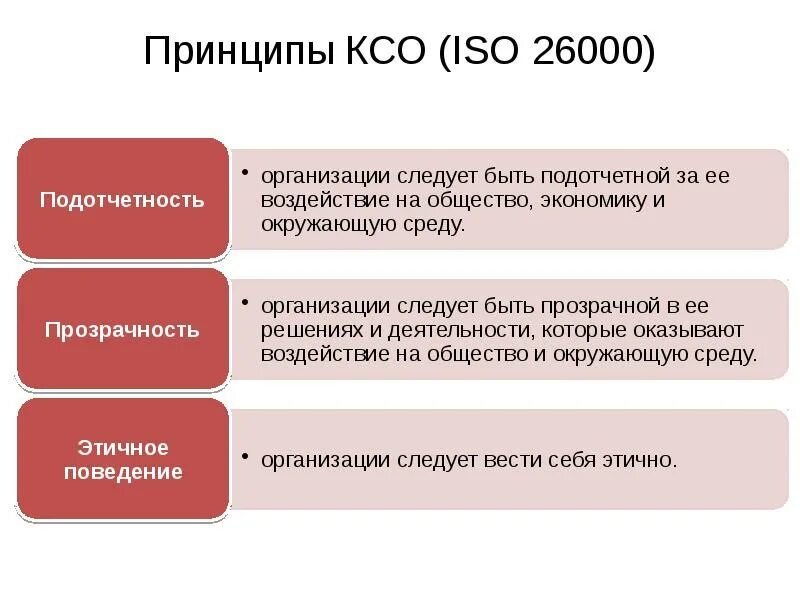 Принципы КСО (ISO 26000)

Подотчетность

• организации следует быть подотчетной за ее воздействие на общество, экономику и окружающую среду.

Прозрачность

• организации следует быть прозрачной в ее решениях и деятельности, которые оказывают воздействие на общество и окружающую среду.

Этичное поведение

• организации следует вести себя этично.